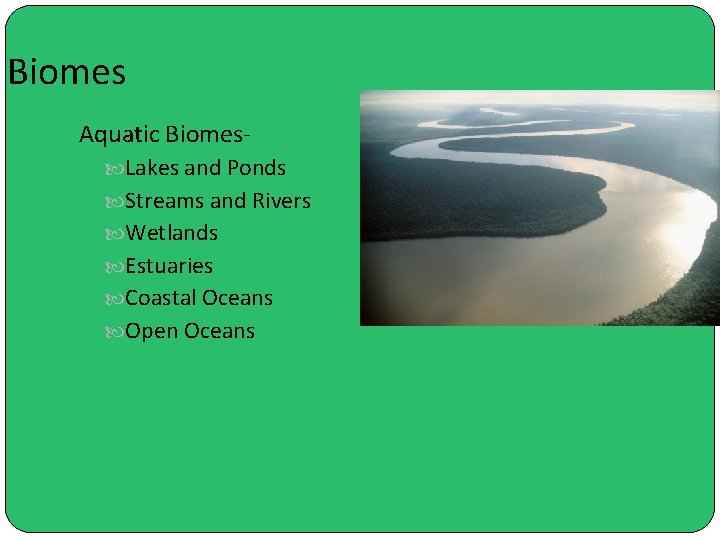 Biomes

Aquatic Biomes-

Lakes and Ponds

Streams and Rivers

Wetlands

Estuaries

Coastal Oceans

Open Oceans